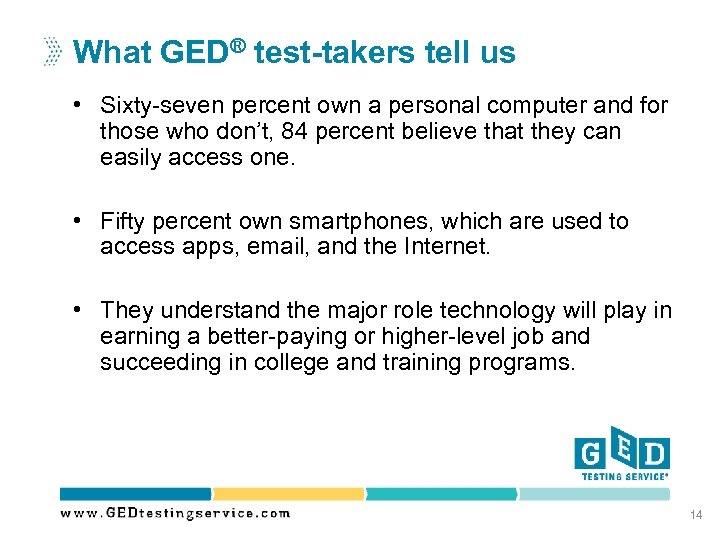 What GED® test-takers tell us

• Sixty-seven percent own a personal computer and for those who don't, 84 percent believe that they can easily access one.

• Fifty percent own smartphones, which are used to access apps, email, and the Internet.

• They understand the major role technology will play in earning a better-paying or higher-level job and succeeding in college and training programs.

GED TESTING SERVICE®

www.GEDtestingservice.com

14